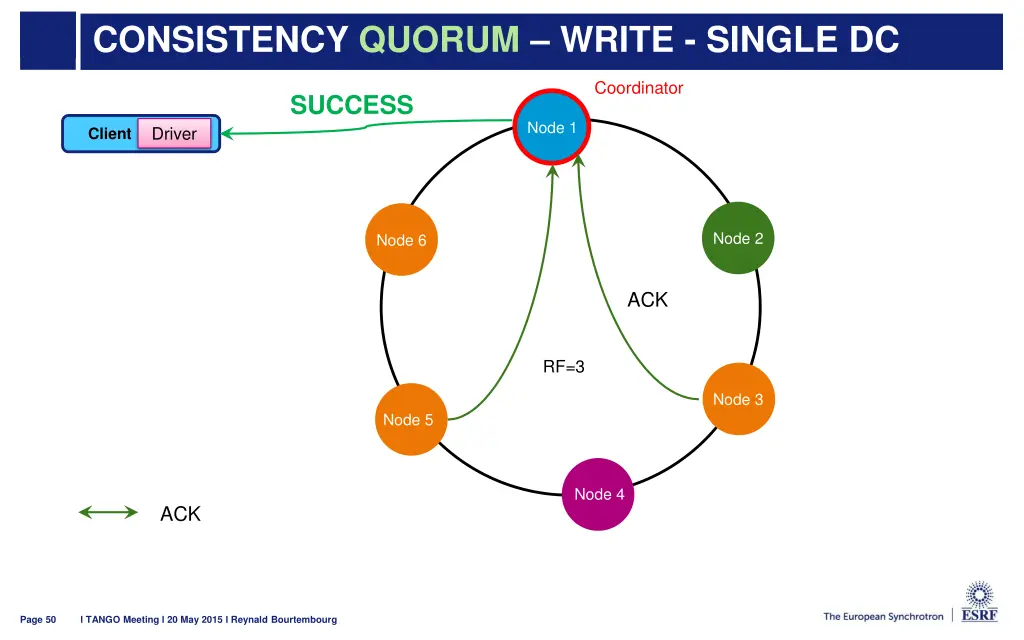 CONSISTENCY QUORUM – WRITE - SINGLE DC

Coordinator

SUCCESS

Client Driver

Node 1

Node 6

Node 2

ACK

RF=3

Node 5

Node 3

Node 4

ACK

Page 50 l TANGO Meeting l 20 May 2015 l Reynald Bourtembourg

The European Synchrotron ESRF